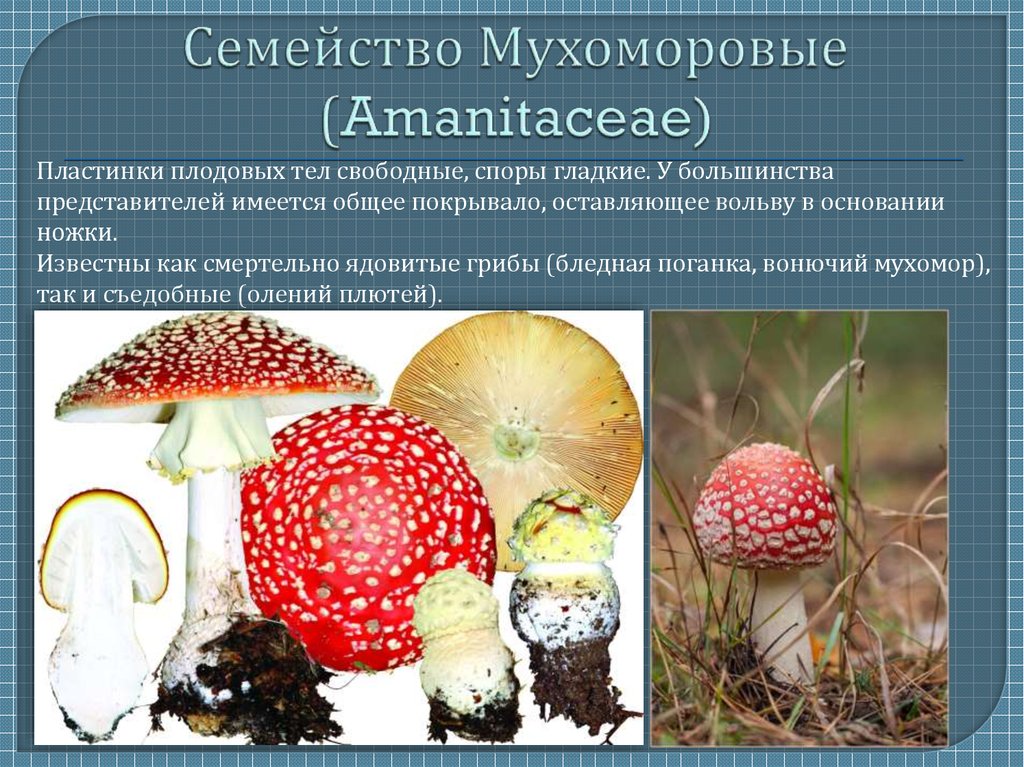 Семейство Мухоморовые (Amanitaceae)

Пластинки плодовых тел свободные, споры гладкие. У большинства представителей имеется общее покрывало, оставляющее вольву в основании ножки.
Известны как смертельно ядовитые грибы (бледная поганка, вонючий мухомор), так и съедобные (олений плютей).